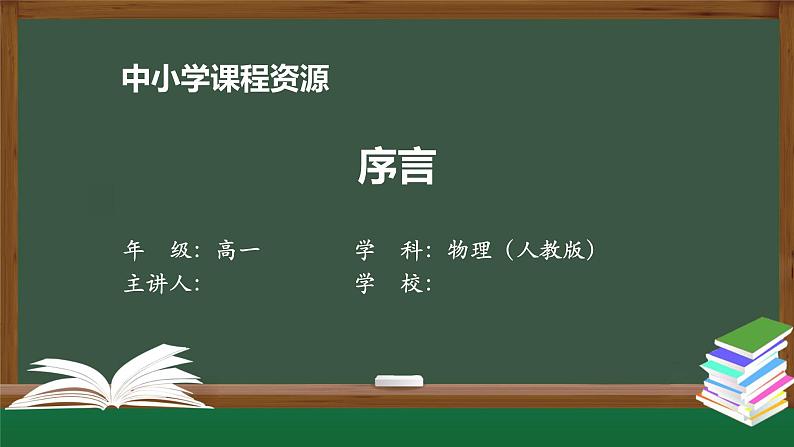 中小学课程资源

序言

年　级：高一　　　　学　科：物理（人教版）
主讲人：　　　　　　学　校：